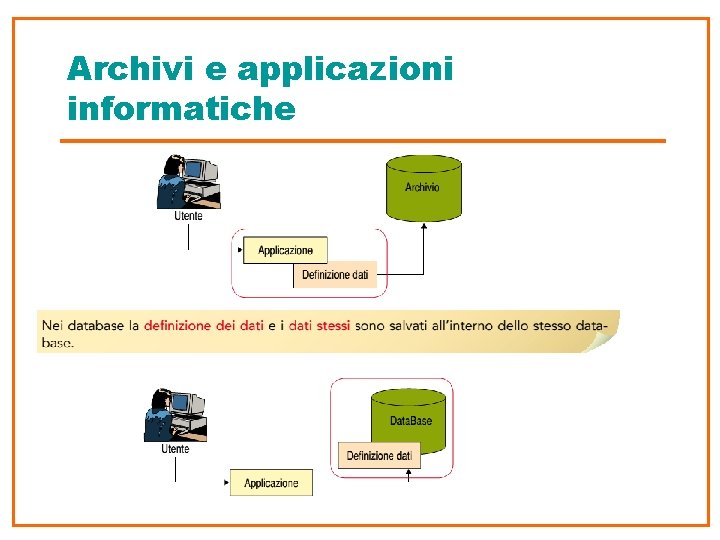 Archivi e applicazioni informatiche

Utente

Archivio

Applicazione

Definizione dati

Nei database la definizione dei dati e i dati stessi sono salvati all'interno dello stesso database.

Utente

DataBase

Definizione dati

Applicazione